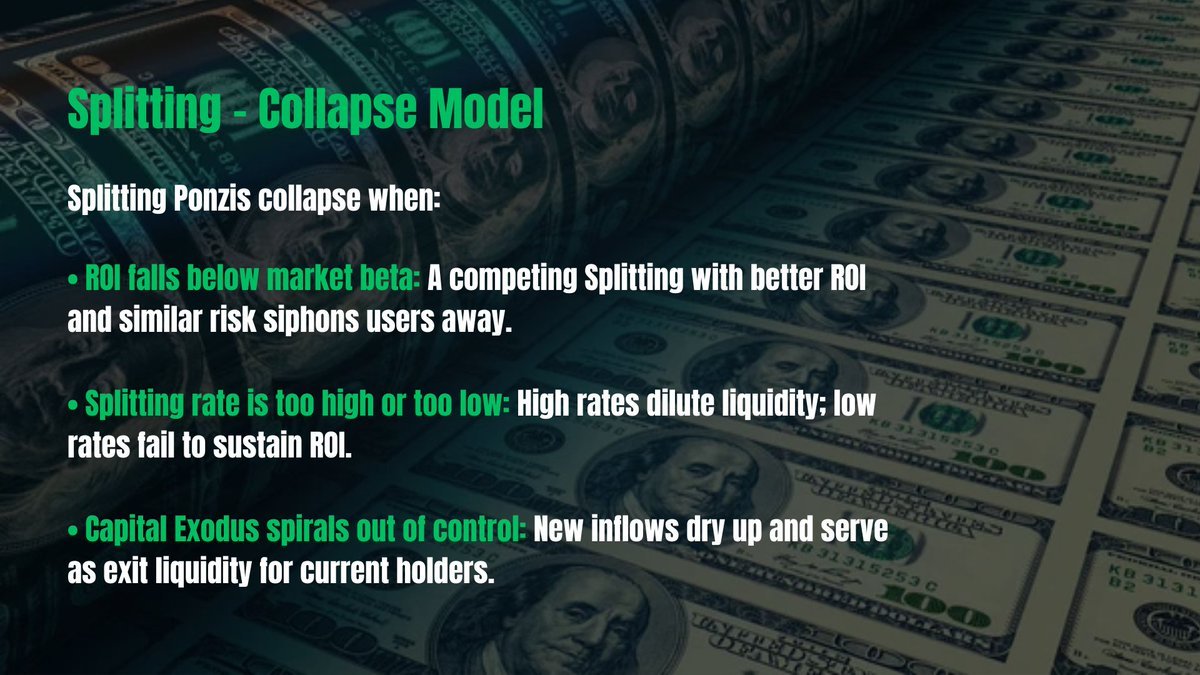 Splitting - Collapse Model

Splitting Ponzis collapse when:

• ROI falls below market beta: A competing Splitting with better ROI and similar risk siphons users away.

• Splitting rate is too high or too low: High rates dilute liquidity; low rates fail to sustain ROI.

• Capital Exodus spirals out of control: New inflows dry up and serve as exit liquidity for current holders.